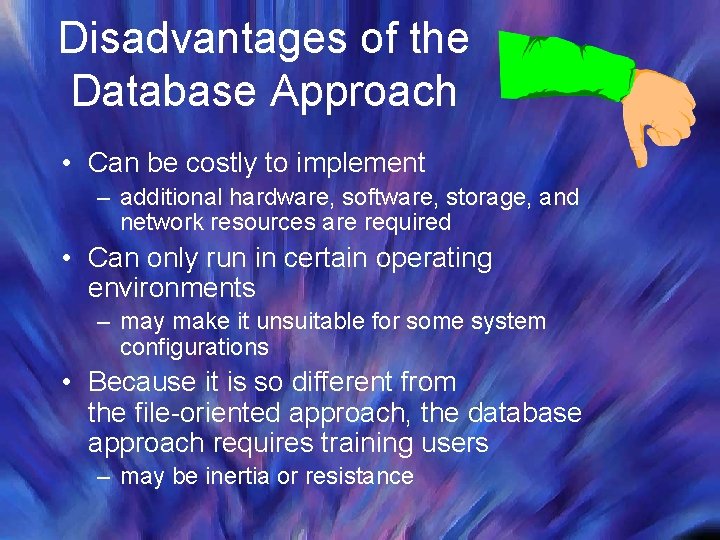 Disadvantages of the Database Approach

• Can be costly to implement
– additional hardware, software, storage, and network resources are required
• Can only run in certain operating environments
– may make it unsuitable for some system configurations
• Because it is so different from the file-oriented approach, the database approach requires training users
– may be inertia or resistance